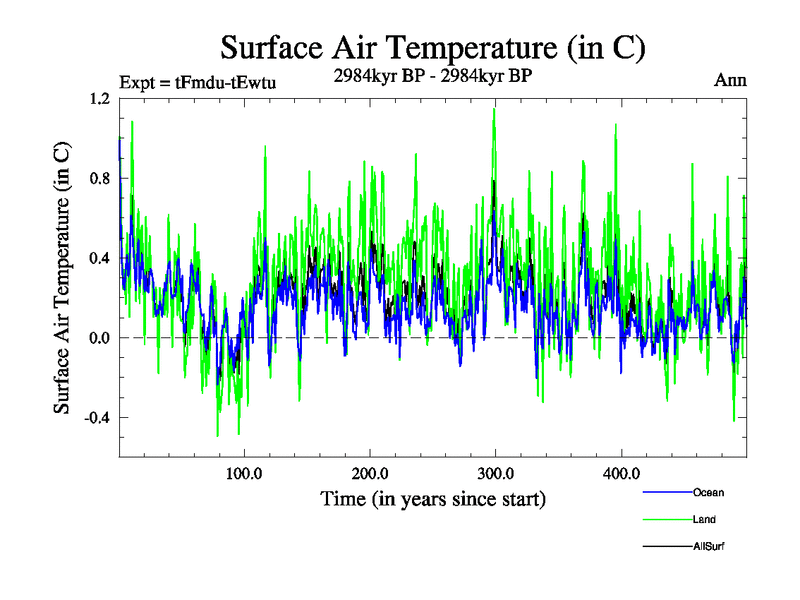 Surface Air Temperature (in C)

Expt = tFmdu-tEwtu

2984kyr BP - 2984kyr BP

Ann

Surface Air Temperature (in C)

1.2
0.8
0.4
0.0
-0.4

100.0
200.0
300.0
400.0

Time (in years since start)

Ocean
Land
AllSurf